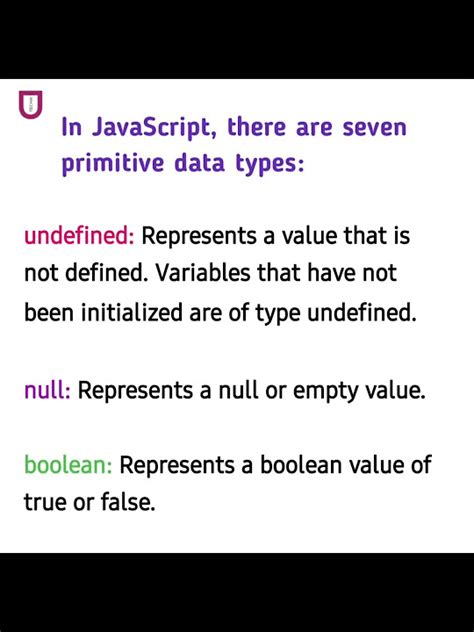 In JavaScript, there are seven primitive data types:

undefined: Represents a value that is not defined. Variables that have not been initialized are of type undefined.

null: Represents a null or empty value.

boolean: Represents a boolean value of true or false.